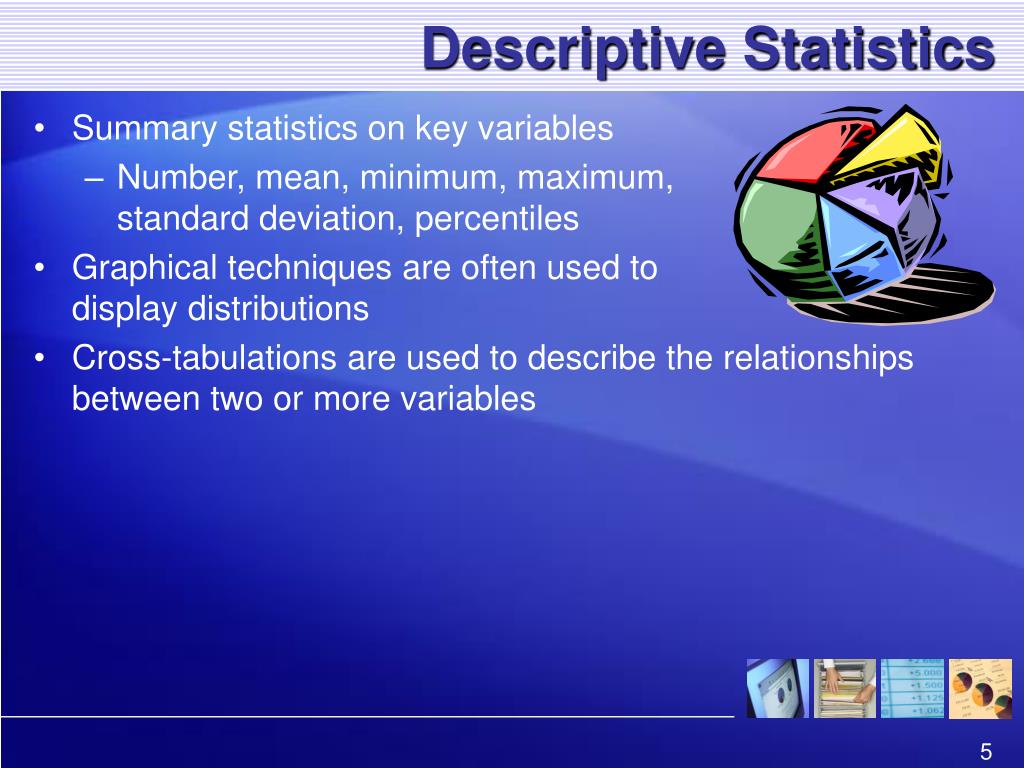 Descriptive Statistics

• Summary statistics on key variables
– Number, mean, minimum, maximum, standard deviation, percentiles
• Graphical techniques are often used to display distributions
• Cross-tabulations are used to describe the relationships between two or more variables

5